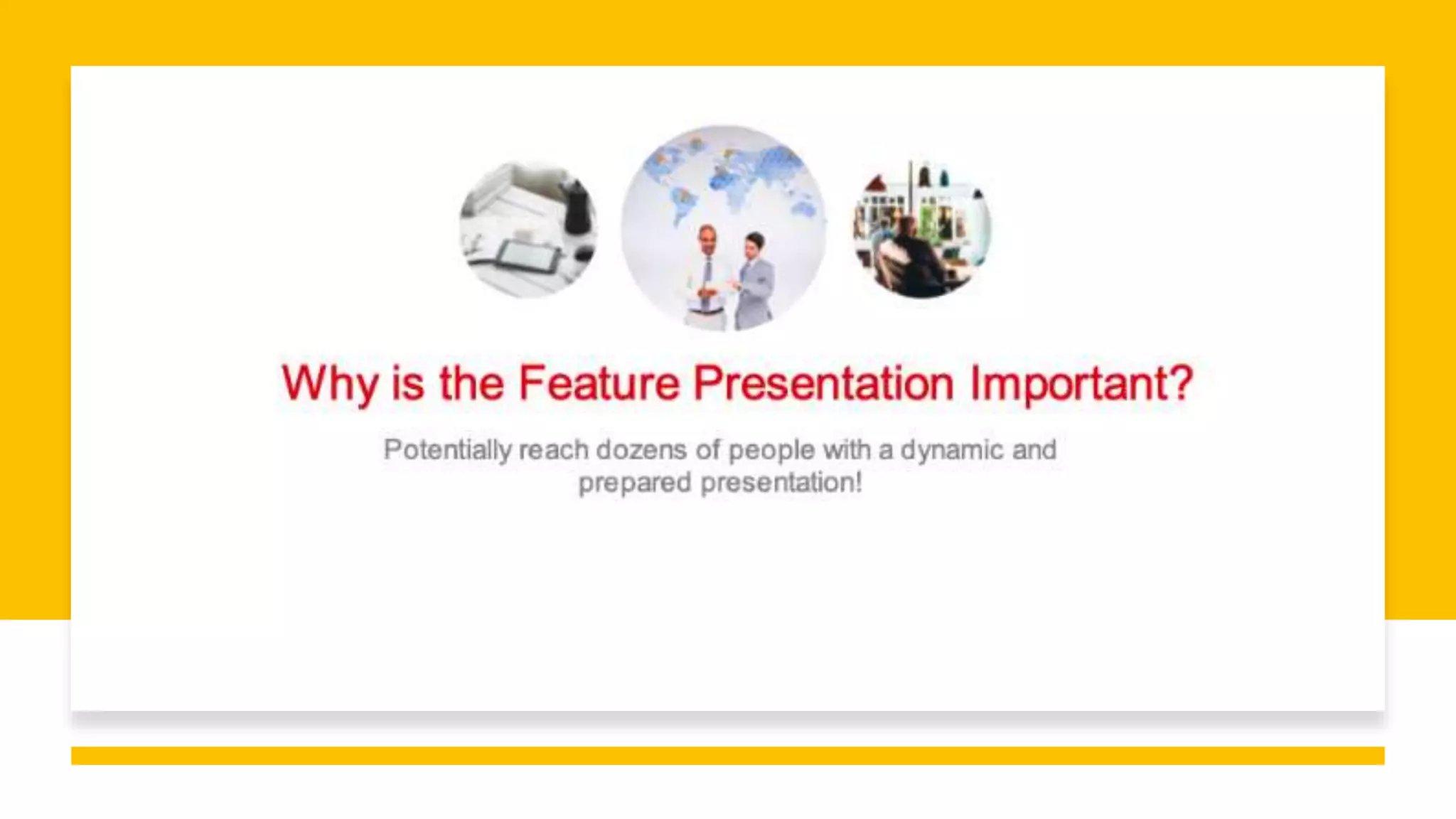 Why is the Feature Presentation Important?

Potentially reach dozens of people with a dynamic and prepared presentation!